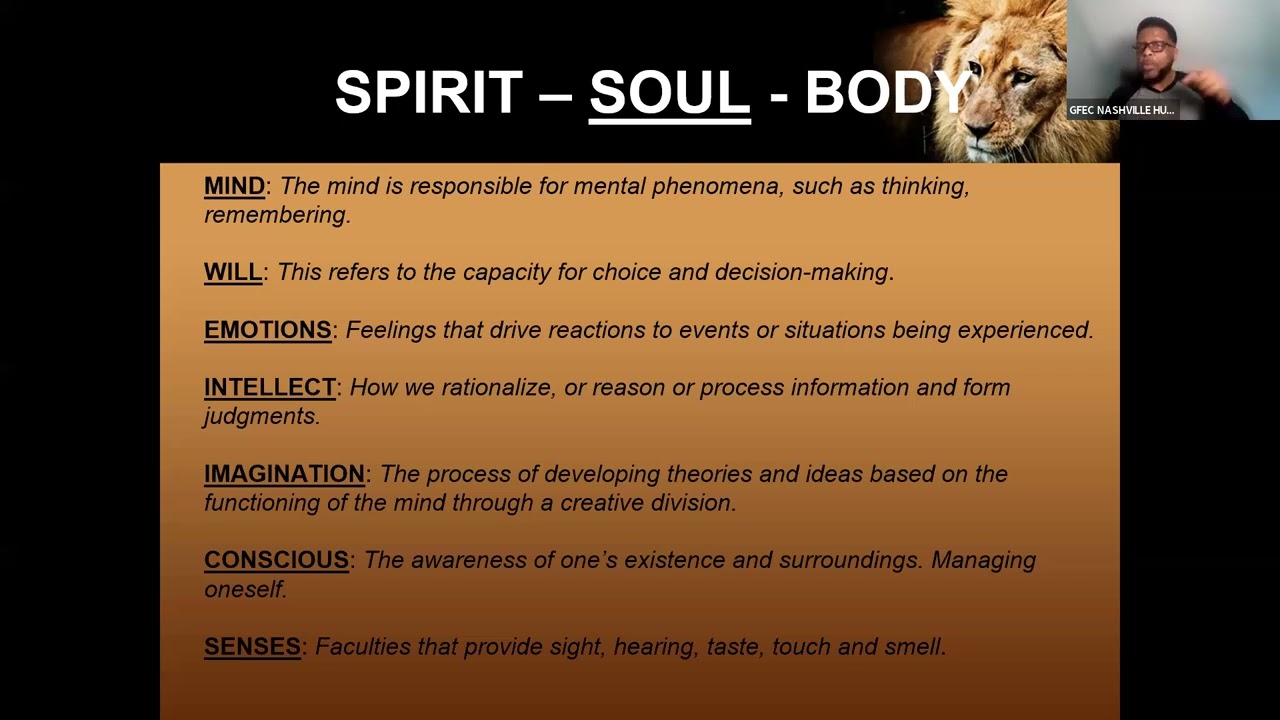 SPIRIT – SOUL - BODY

GFEC NASHVILLE HU...

MIND: The mind is responsible for mental phenomena, such as thinking, remembering.

WILL: This refers to the capacity for choice and decision-making.

EMOTIONS: Feelings that drive reactions to events or situations being experienced.

INTELLECT: How we rationalize, or reason or process information and form judgments.

IMAGINATION: The process of developing theories and ideas based on the functioning of the mind through a creative division.

CONSCIOUS: The awareness of one's existence and surroundings. Managing oneself.

SENSES: Faculties that provide sight, hearing, taste, touch and smell.